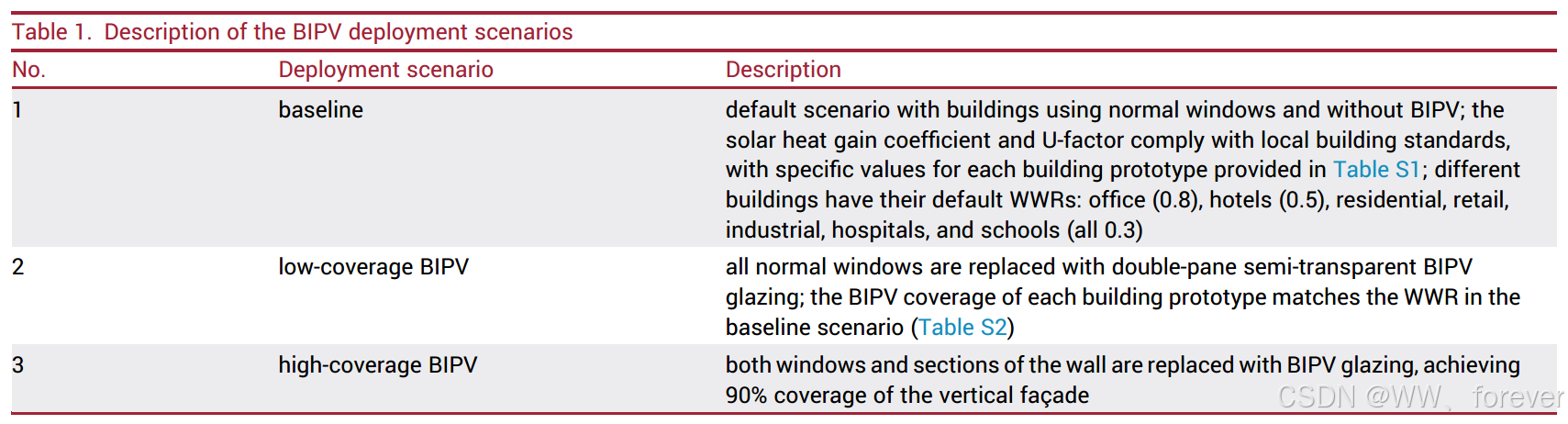 Table 1. Description of the BIPV deployment scenarios

| No. | Deployment scenario | Description |
|---|---|---|
| 1 | baseline | default scenario with buildings using normal windows and without BIPV; the solar heat gain coefficient and U-factor comply with local building standards, with specific values for each building prototype provided in Table S1; different buildings have their default WWRs: office (0.8), hotels (0.5), residential, retail, industrial, hospitals, and schools (all 0.3) |
| 2 | low-coverage BIPV | all normal windows are replaced with double-pane semi-transparent BIPV glazing; the BIPV coverage of each building prototype matches the WWR in the baseline scenario (Table S2) |
| 3 | high-coverage BIPV | both windows and sections of the wall are replaced with BIPV glazing, achieving 90% coverage of the vertical façade |

CSDN @WW、forever